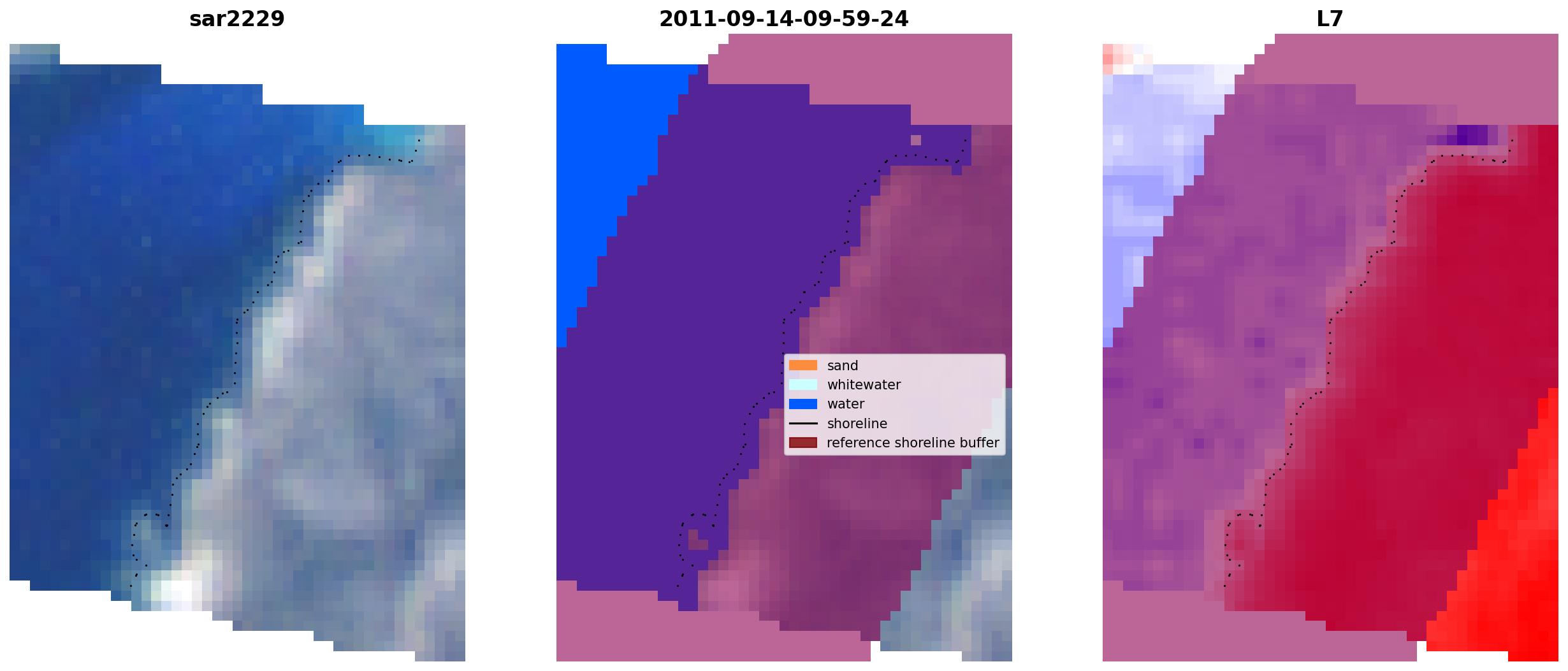 sar2229

2011-09-14-09-59-24

sand
whitewater
water
shoreline
reference shoreline buffer

L7